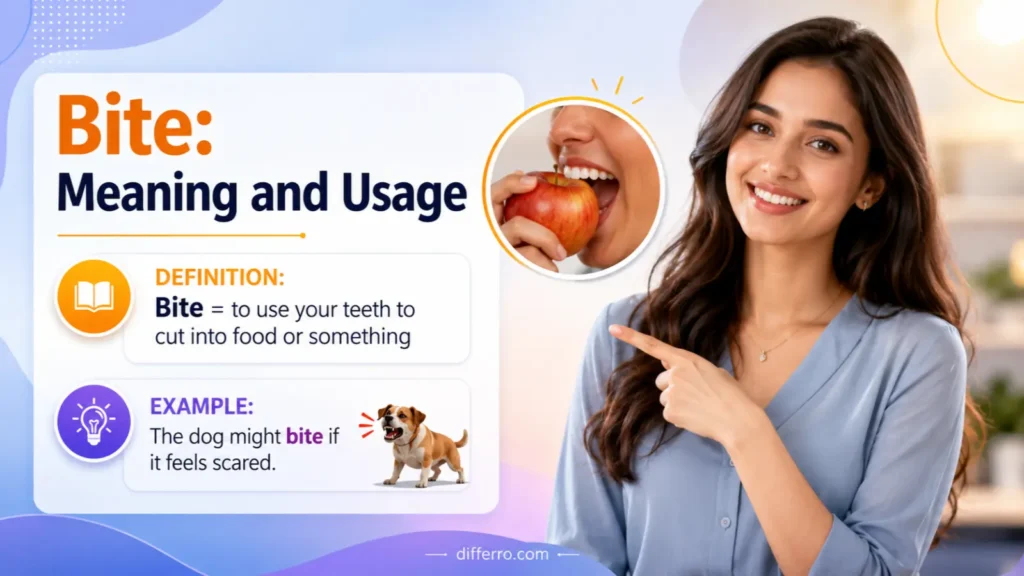 Bite:
Meaning and Usage

DEFINITION:
Bite = to use your teeth to cut into food or something

EXAMPLE:
The dog might bite if it feels scared.

differro.com